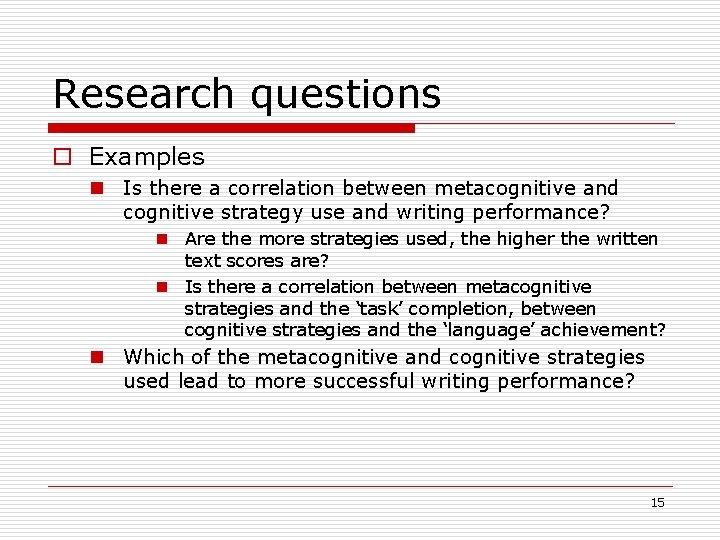 Research questions

Examples

Is there a correlation between metacognitive and cognitive strategy use and writing performance?

Are the more strategies used, the higher the written text scores are?

Is there a correlation between metacognitive strategies and the ‘task’ completion, between cognitive strategies and the ‘language’ achievement?

Which of the metacognitive and cognitive strategies used lead to more successful writing performance?

15